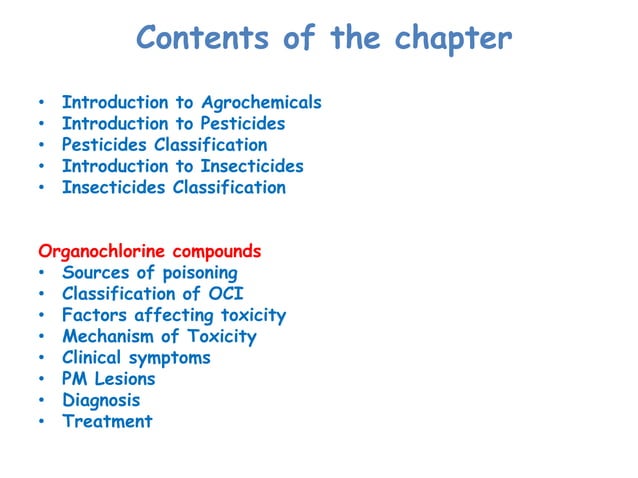 Contents of the chapter

• Introduction to Agrochemicals
• Introduction to Pesticides
• Pesticides Classification
• Introduction to Insecticides
• Insecticides Classification

Organochlorine compounds
• Sources of poisoning
• Classification of OCI
• Factors affecting toxicity
• Mechanism of Toxicity
• Clinical symptoms
• PM Lesions
• Diagnosis
• Treatment